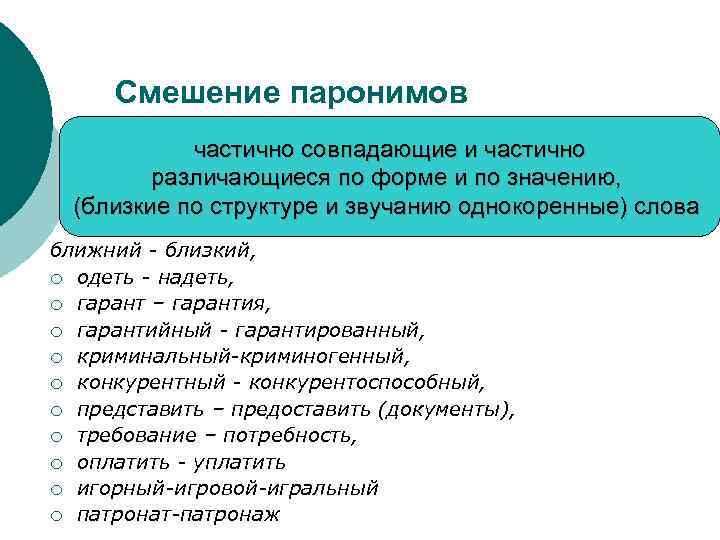 Смешение паронимов

частично совпадающие и частично различающиеся по форме и по значению, (близкие по структуре и звучанию однокоренные) слова

ближний - близкий,
○ одеть - надеть,
○ гарант – гарантия,
○ гарантийный - гарантированный,
○ криминальный-криминогенный,
○ конкурентный - конкурентоспособный,
○ представить – предоставить (документы),
○ требование – потребность,
○ оплатить - уплатить
○ игорный-игровой-игральный
○ патронат-патронаж